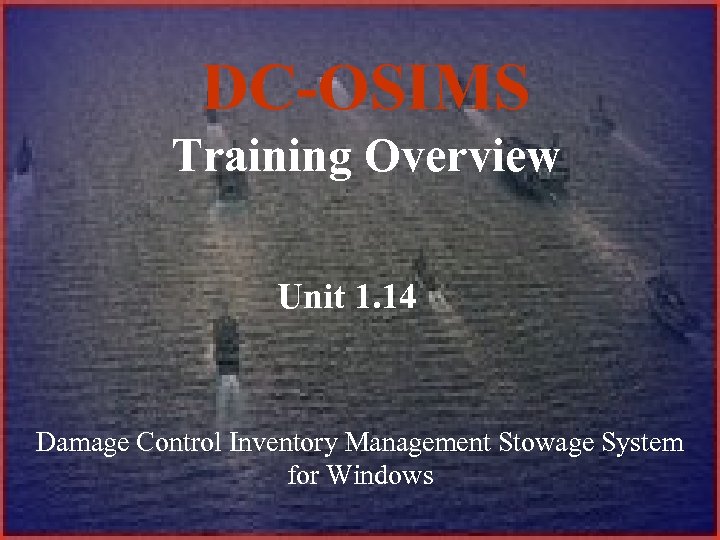 DC-OSIMS

Training Overview

Unit 1.14

Damage Control Inventory Management Stowage System for Windows